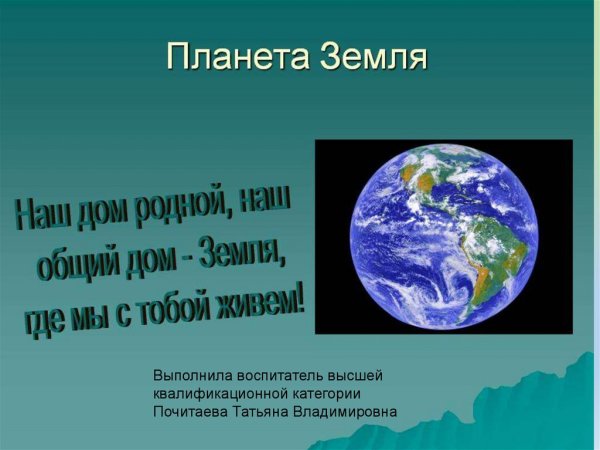 Планета Земля

Наш дом родной, наш общий дом - Земля, где мы с тобой живем!

Выполнила воспитатель высшей квалификационной категории Почитаева Татьяна Владимировна